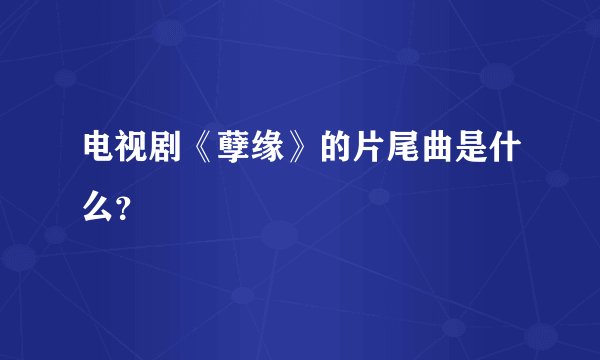 电视剧《孽缘》的片尾曲是什么?